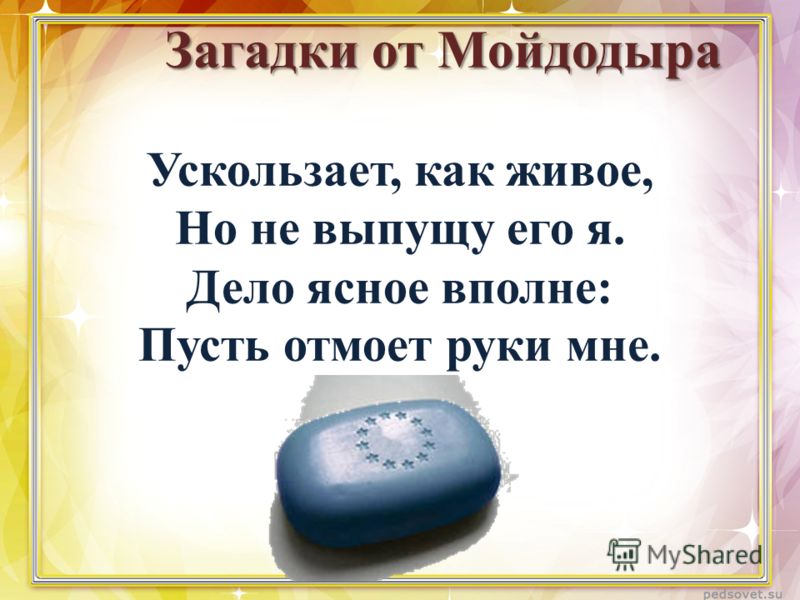 Загадки от Мойдодыра

Ускользает, как живое,
Но не выпущу его я.
Дело ясное вполне:
Пусть отмоет руки мне.

MyShared

pedsovet.su